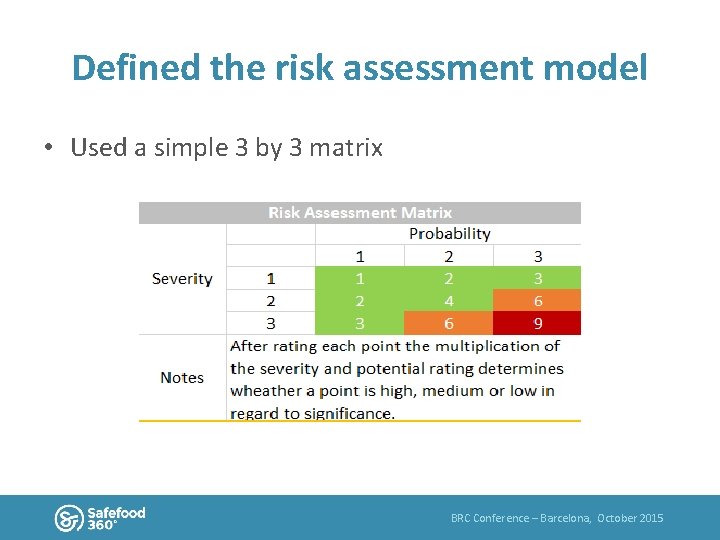 Defined the risk assessment model

• Used a simple 3 by 3 matrix

| Risk Assessment Matrix | | | | |
|---|---|---|---|---|
| | | Probability | | |
| | | 1 | 2 | 3 |
| Severity | 1 | 1 | 2 | 3 |
| | 2 | 2 | 4 | 6 |
| | 3 | 3 | 6 | 9 |
| Notes | After rating each point the multiplication of the severity and potential rating determines wheather a point is high, medium or low in regard to significance. | | | |

Safefood 360°

BRC Conference – Barcelona, October 2015